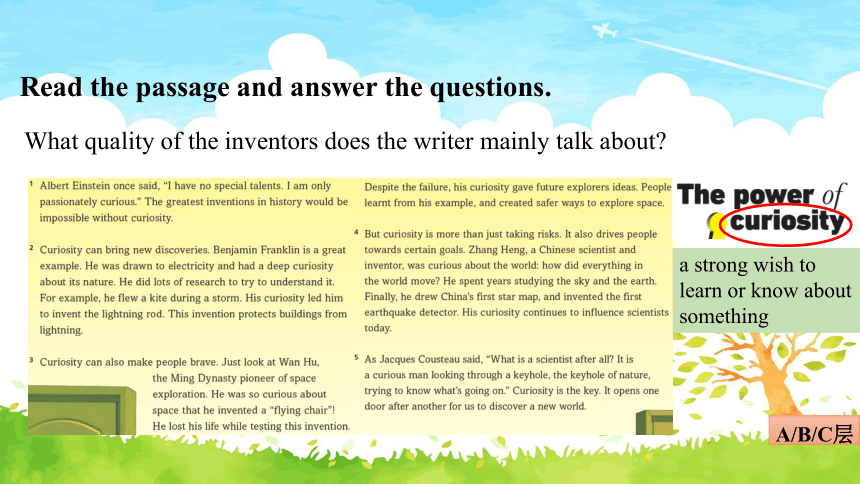 Read the passage and answer the questions.

What quality of the inventors does the writer mainly talk about?

1 Albert Einstein once said, "I have no special talents. I am only passionately curious." The greatest inventions in history would be impossible without curiosity.

2 Curiosity can bring new discoveries. Benjamin Franklin is a great example. He was drawn to electricity and had a deep curiosity about its nature. He did lots of research to try to understand it. For example, he flew a kite during a storm. His curiosity led him to invent the lightning rod. This invention protects buildings from lightning.

3 Curiosity can also make people brave. Just look at Wan Hu, the Ming Dynasty pioneer of space exploration. He was so curious about space that he invented a "flying chair"! He lost his life while testing this invention.

Despite the failure, his curiosity gave future explorers ideas. People learnt from his example, and created safer ways to explore space.

4 But curiosity is more than just taking risks. It also drives people towards certain goals. Zhang Heng, a Chinese scientist and inventor, was curious about the world: how did everything in the world move? He spent years studying the sky and the earth. Finally, he drew China's first star map, and invented the first earthquake detector. His curiosity continues to influence scientists today.

5 As Jacques Cousteau said, "What is a scientist after all? It is a curious man looking through a keyhole, the keyhole of nature, trying to know what's going on." Curiosity is the key. It opens one door after another for us to discover a new world.

The power of curiosity

a strong wish to learn or know about something

A/B/C层